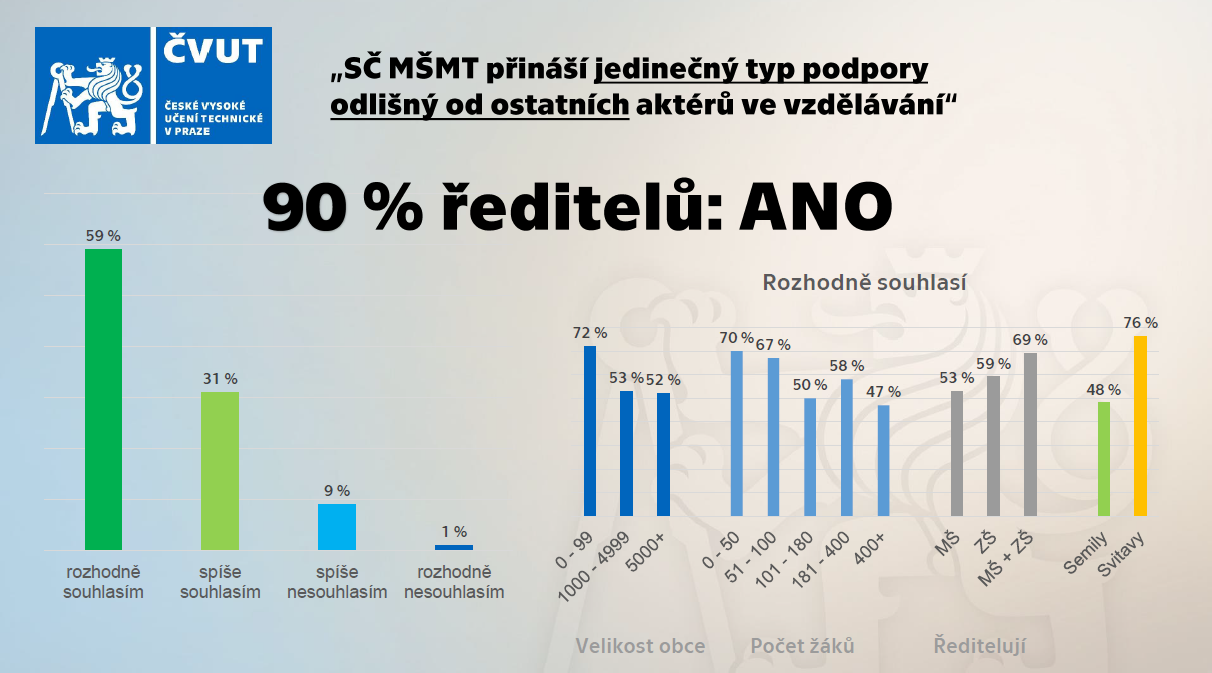 ČVUT
ČESKÉ VYSOKÉ UČENÍ TECHNICKÉ V PRAZE

„SČ MŠMT přináší jedinečný typ podpory odlišný od ostatních aktérů ve vzdělávání“

90 % ředitelů: ANO

59 %
31 %
9 %
1 %
rozhodně souhlasím
spíše souhlasím
spíše nesouhlasím
rozhodně nesouhlasím

Rozhodně souhlasí

72 %
53 %
52 %
70 %
67 %
50 %
58 %
47 %
53 %
59 %
69 %
48 %
76 %

0 - 99
1000 - 4999
5000+
0 - 50
51 - 100
101 - 180
181 - 400
400+
MŠ
ZŠ
MŠ + ZŠ
Semily
Svitavy

Velikost obce
Počet žáků
Ředitelují